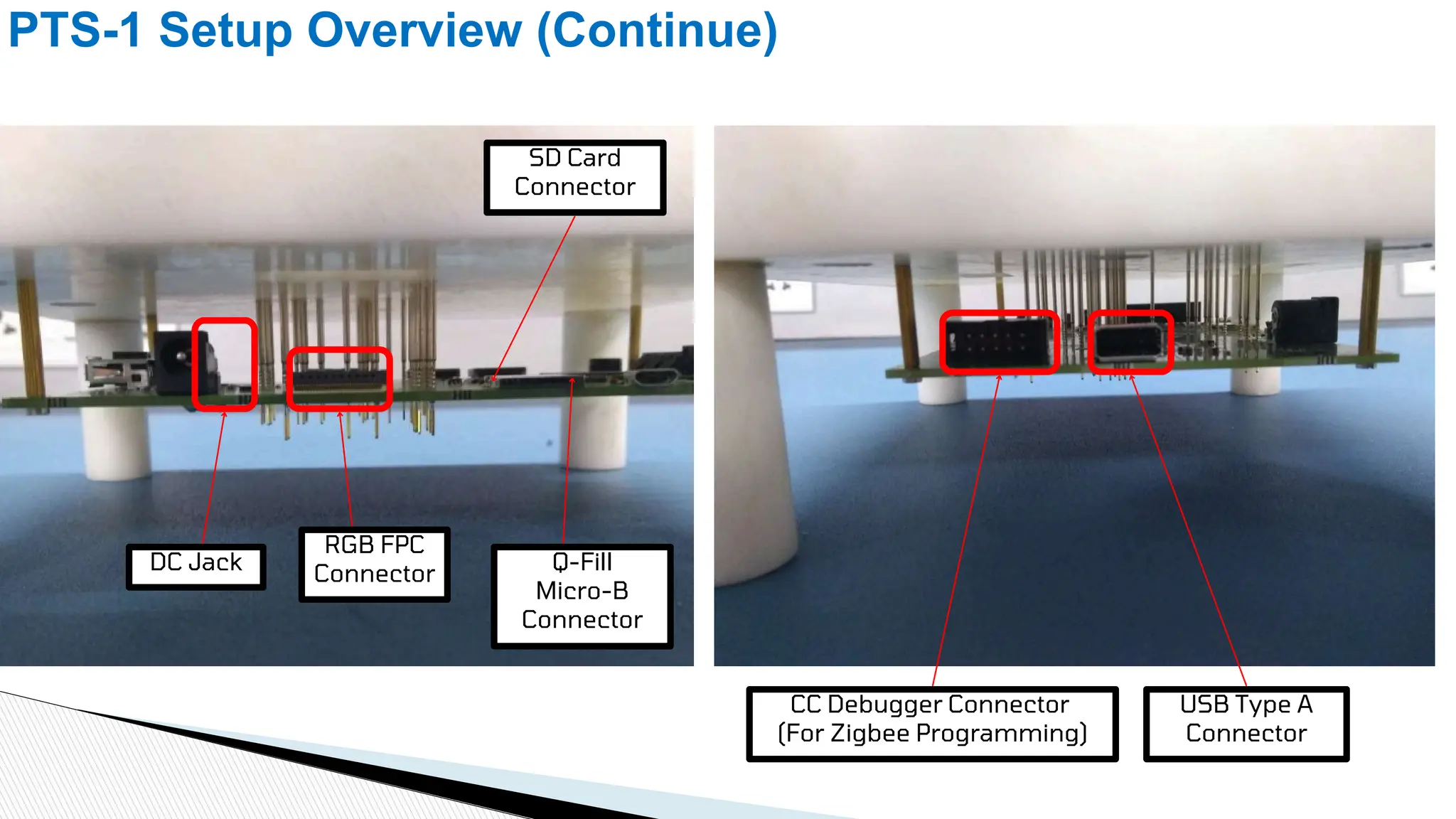 PTS-1 Setup Overview (Continue)

SD Card Connector

DC Jack

RGB FPC Connector

Q-Fill Micro-B Connector

CC Debugger Connector (For Zigbee Programming)

USB Type A Connector